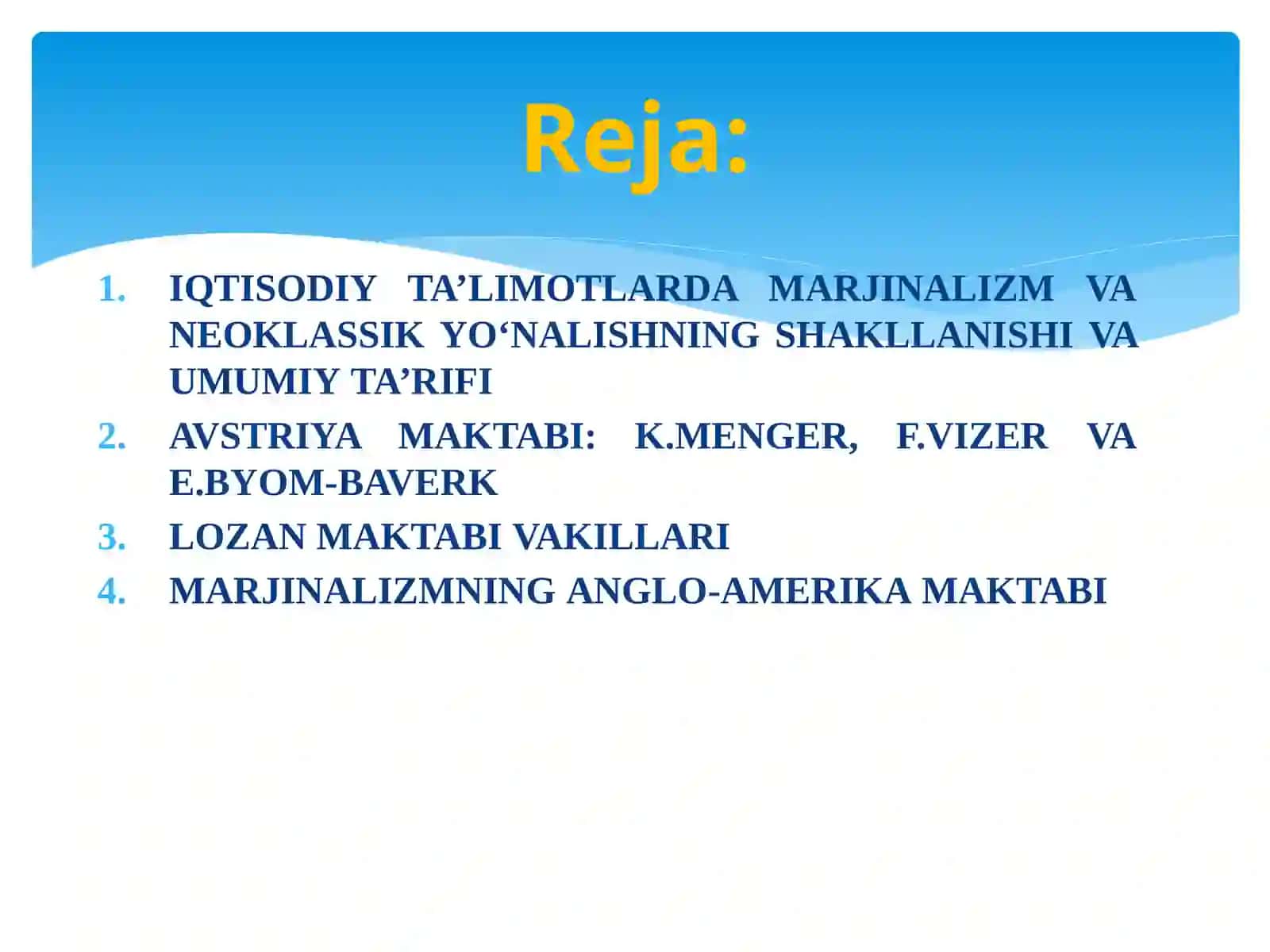 Reja:

1. IQTISODIY TA’LIMOTLARDA MARJINALIZM VA NEOKLASSIK YO‘NALISHNING SHAKLLANISHI VA UMUMIY TA’RIFI
2. AVSTRIYA MAKTABI: K.MENGER, F.VIZER VA E.BYOM-BAVERK
3. LOZAN MAKTABI VAKILLARI
4. MARJINALIZMNING ANGLO-AMERIKA MAKTABI